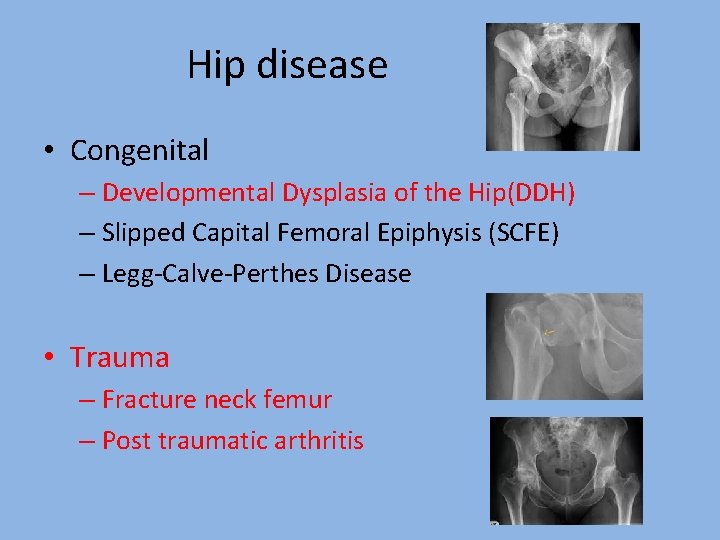 Hip disease

• Congenital
– Developmental Dysplasia of the Hip(DDH)
– Slipped Capital Femoral Epiphysis (SCFE)
– Legg-Calve-Perthes Disease

• Trauma
– Fracture neck femur
– Post traumatic arthritis